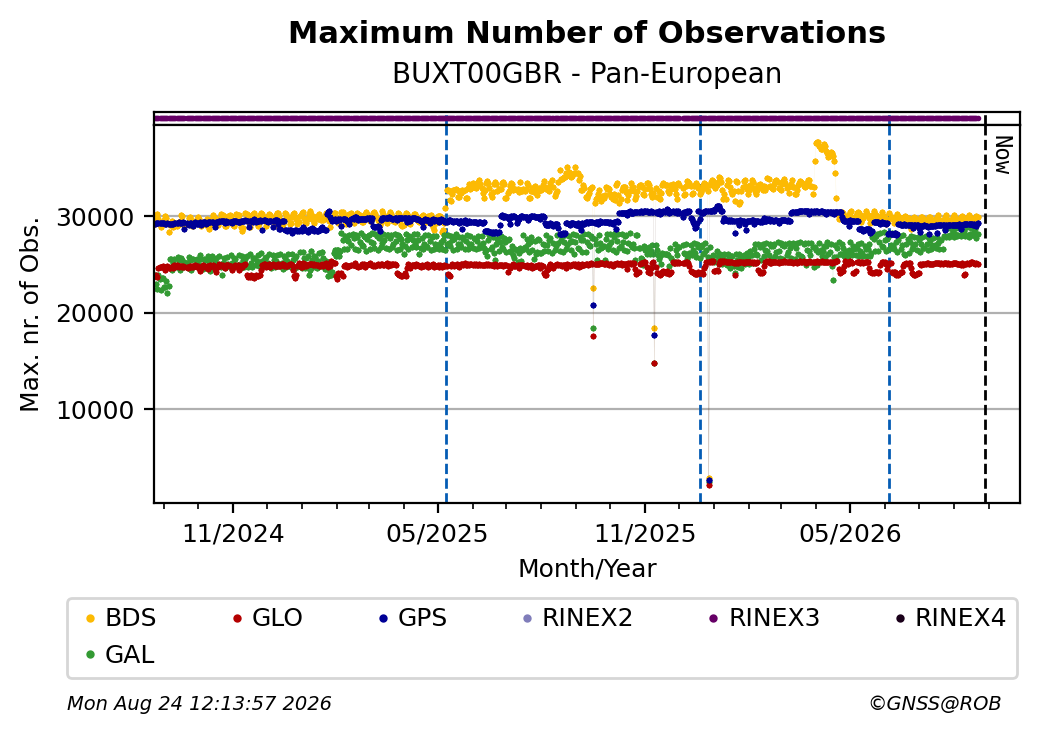 Maximum Number of Observations
BUXT00GBR - Pan-European

Now

Max. nr. of Obs.

30000
20000
10000

11/2024
05/2025
11/2025
05/2026

Month/Year

BDS
GLO
GPS
RINEX2
RINEX3
RINEX4
GAL

Mon Aug 24 12:13:57 2026
©GNSS@ROB